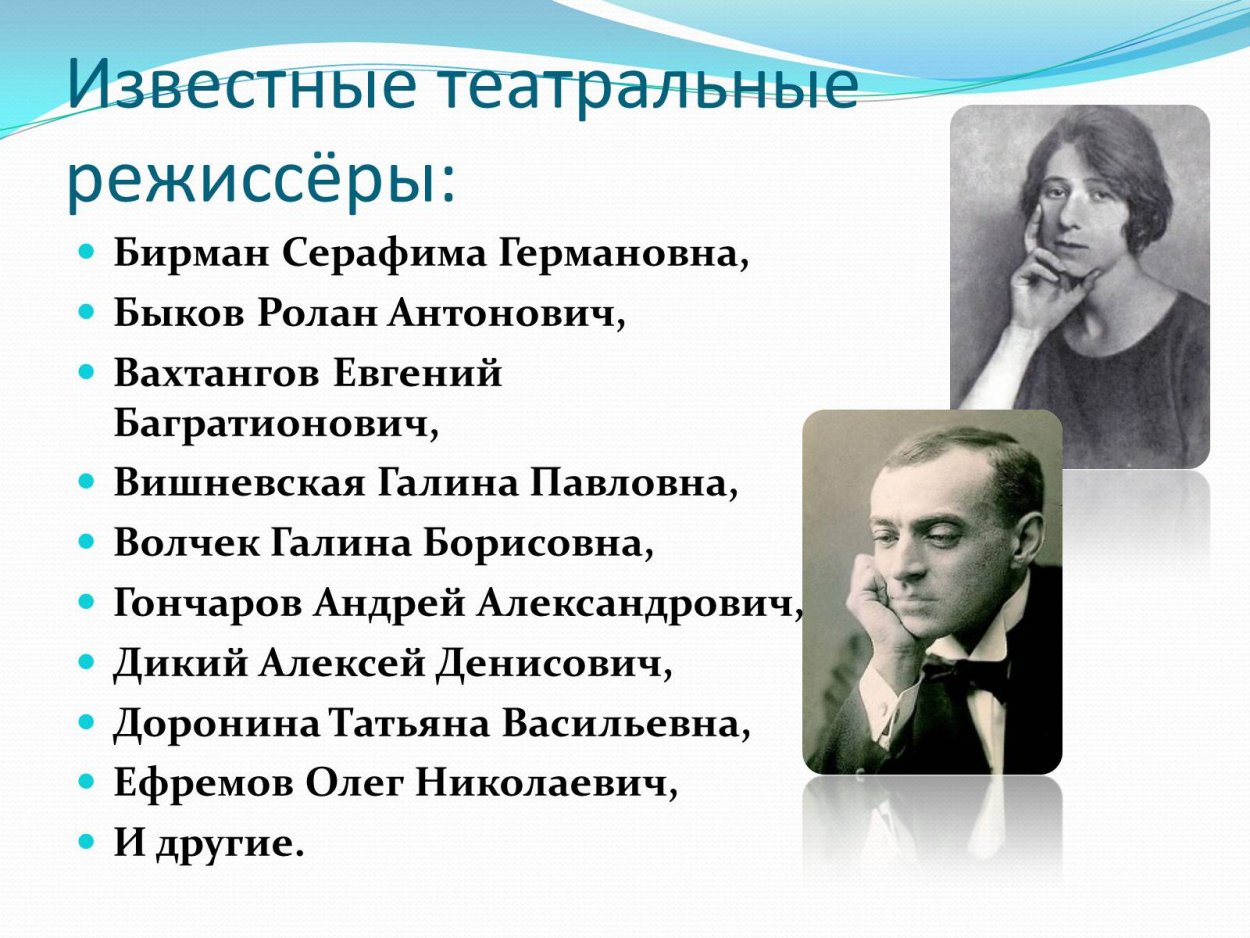 Известные театральные режиссёры:

- Бирман Серафима Германовна,
- Быков Ролан Антонович,
- Вахтангов Евгений Багратионович,
- Вишневская Галина Павловна,
- Волчек Галина Борисовна,
- Гончаров Андрей Александрович,
- Дикий Алексей Денисович,
- Доронина Татьяна Васильевна,
- Ефремов Олег Николаевич,
- И другие.